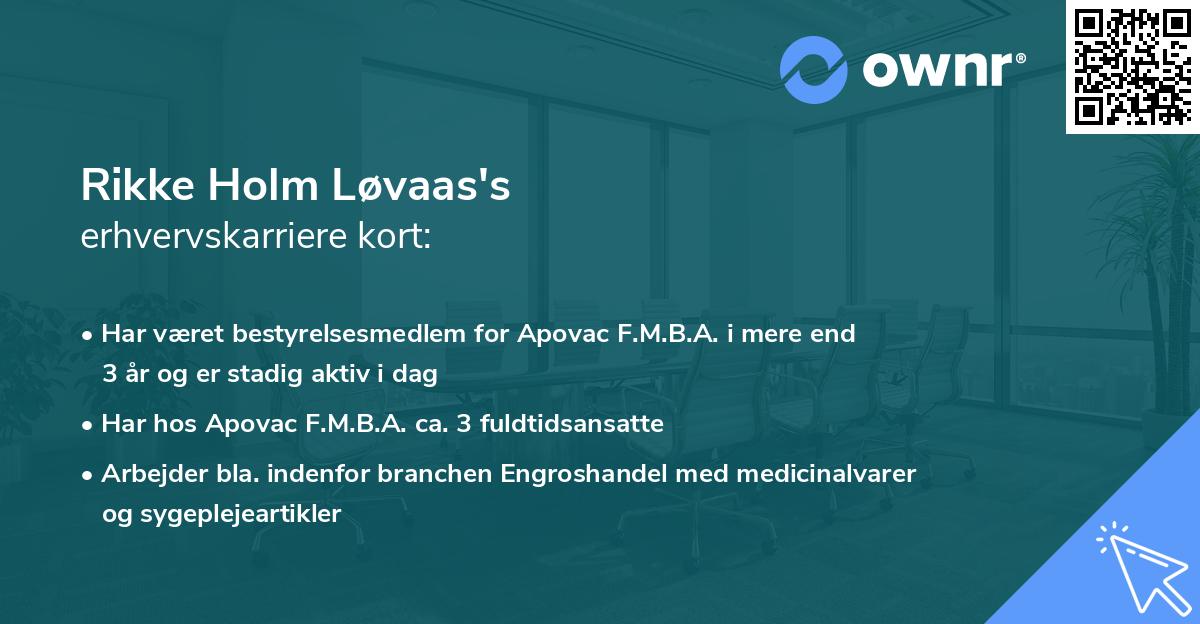 ownr®

Rikke Holm Løvaas's
erhvervskarriere kort:

• Har været bestyrelsesmedlem for Apovac F.M.B.A. i mere end 3 år og er stadig aktiv i dag

• Har hos Apovac F.M.B.A. ca. 3 fuldtidsansatte

• Arbejder bla. indenfor branchen Engroshandel med medicinalvarer og sygeplejeartikler